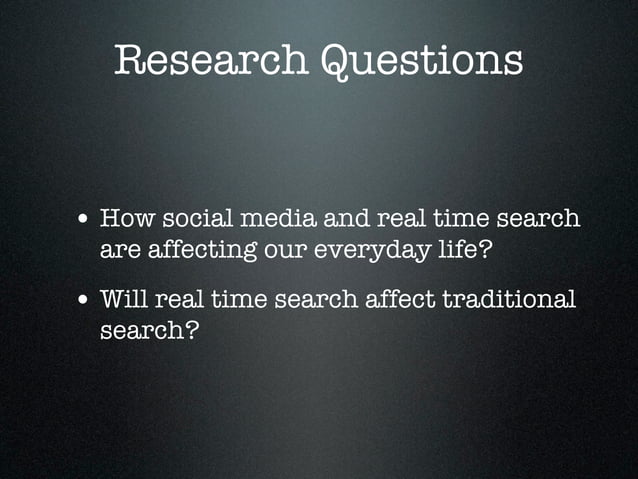 Research Questions

• How social media and real time search are affecting our everyday life?

• Will real time search affect traditional search?